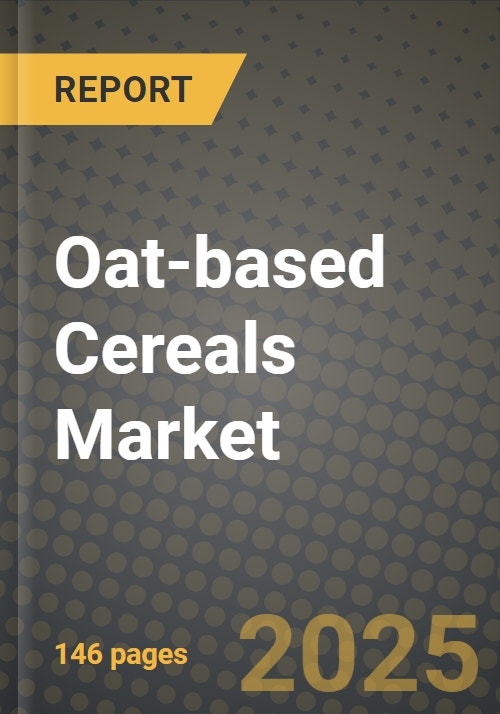 REPORT

Oat-based Cereals Market

146 pages

2025